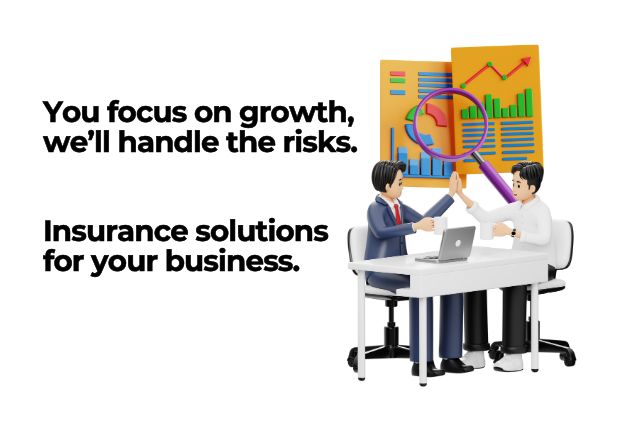 You focus on growth, we’ll handle the risks.

Insurance solutions for your business.